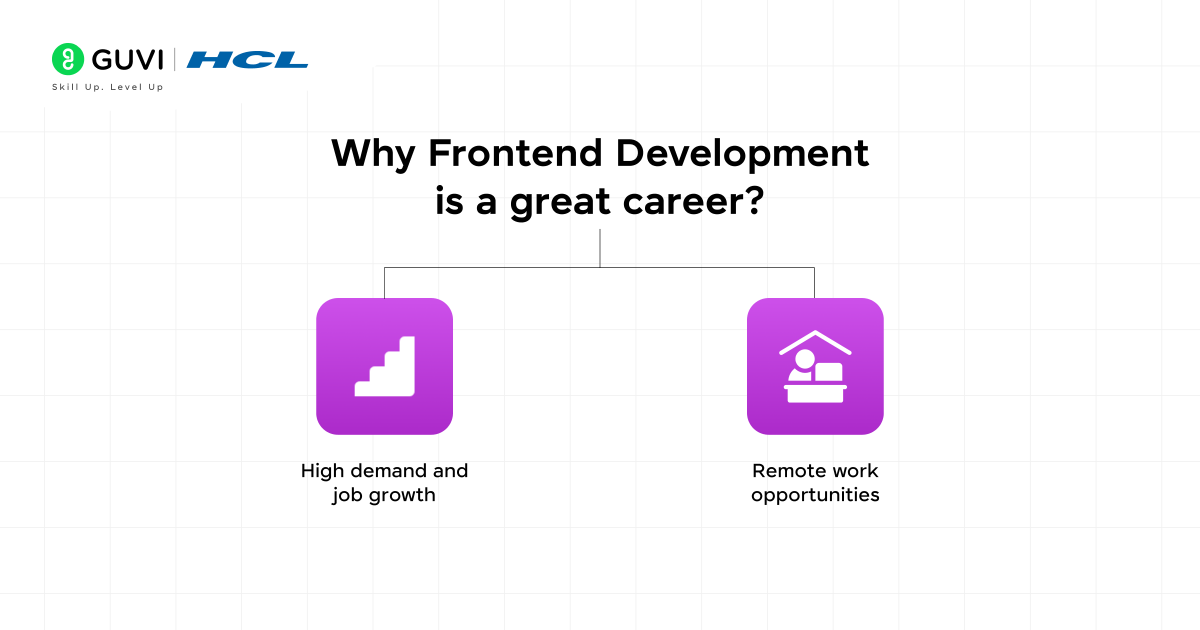 GUVI | HCL
Skill Up. Level Up

Why Frontend Development is a great career?

High demand and job growth

Remote work opportunities